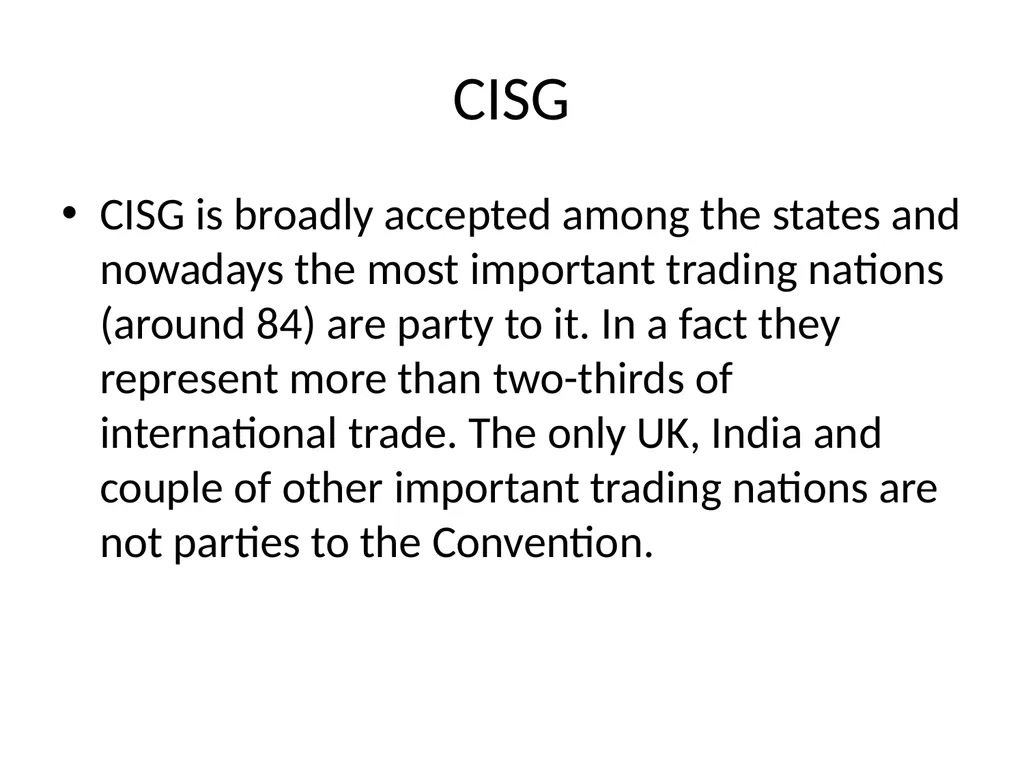 CISG

• CISG is broadly accepted among the states and nowadays the most important trading nations (around 84) are party to it. In a fact they represent more than two-thirds of international trade. The only UK, India and couple of other important trading nations are not parties to the Convention.